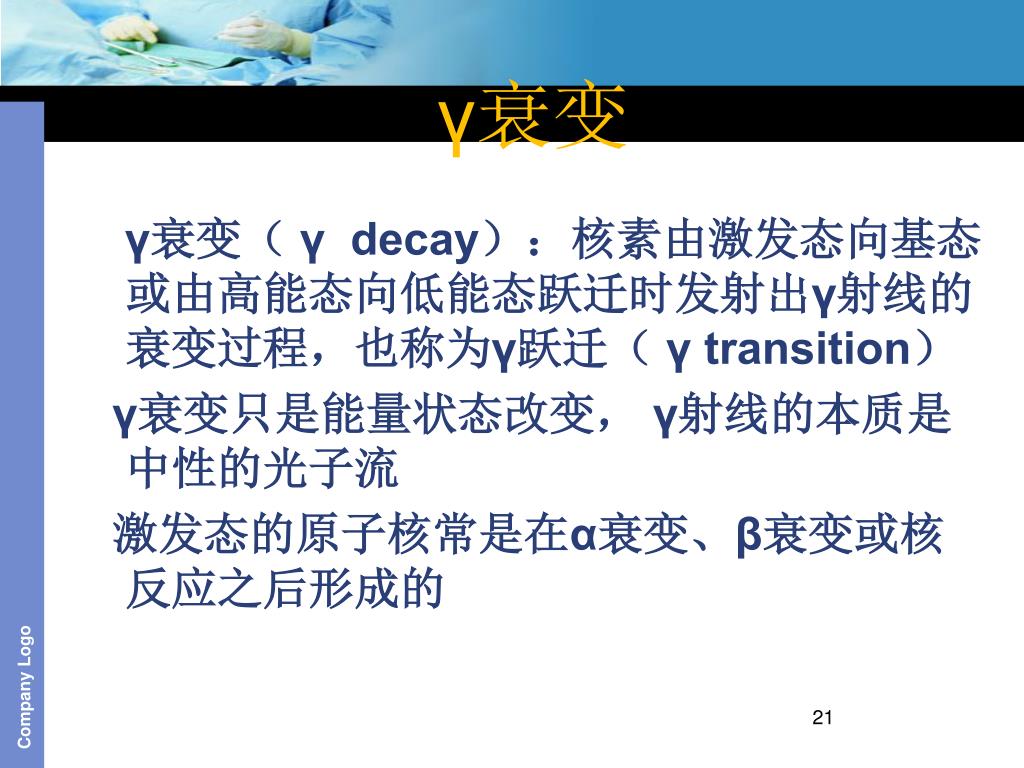 γ衰变

γ衰变（ γ decay）：核素由激发态向基态或由高能态向低能态跃迁时发射出γ射线的衰变过程，也称为γ跃迁（ γ transition）

γ衰变只是能量状态改变， γ射线的本质是中性的光子流

激发态的原子核常是在α衰变、β衰变或核反应之后形成的

Company Logo

21